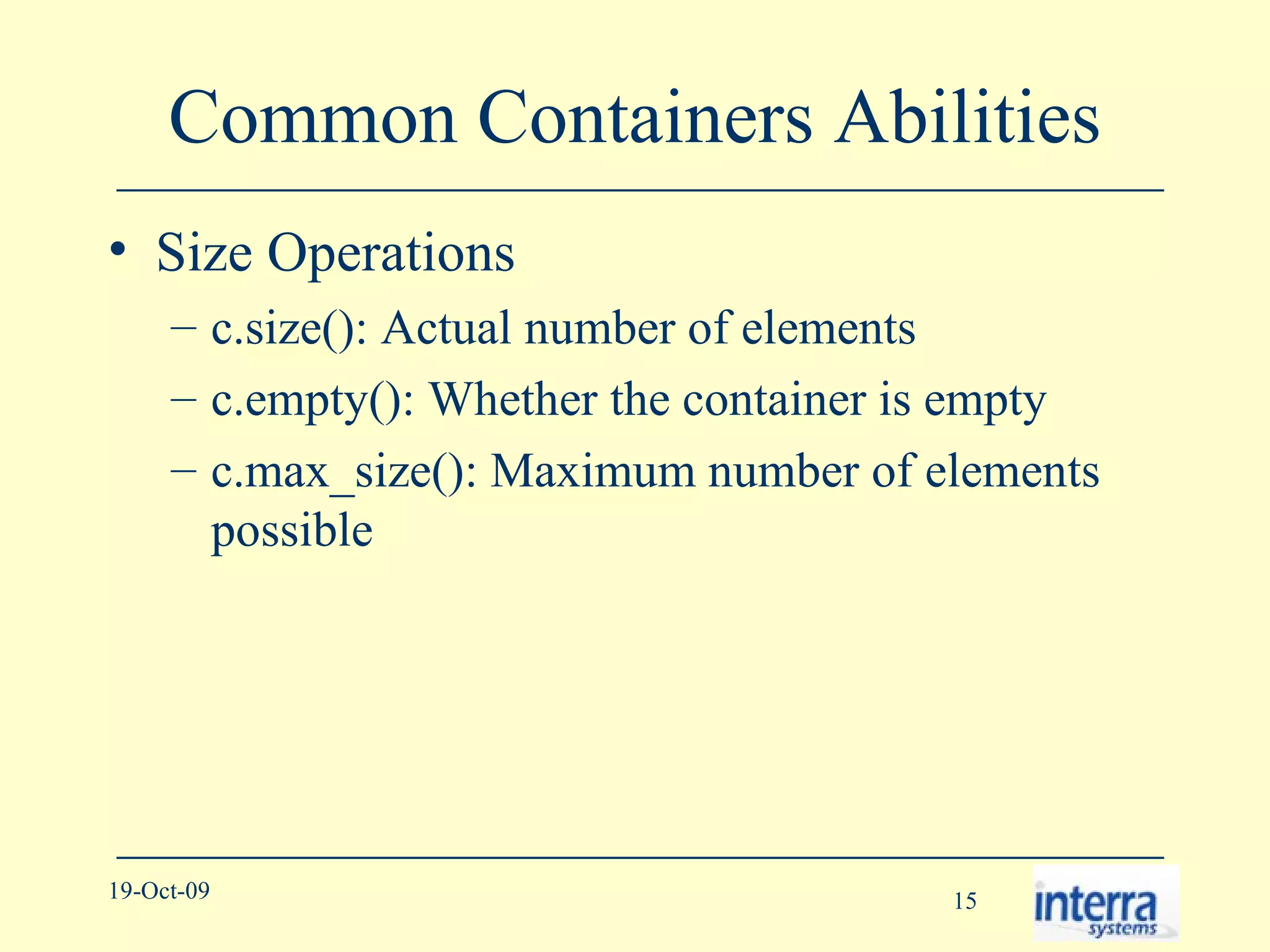 Common Containers Abilities

• Size Operations
– c.size(): Actual number of elements
– c.empty(): Whether the container is empty
– c.max_size(): Maximum number of elements possible

19-Oct-09

15

interra systems